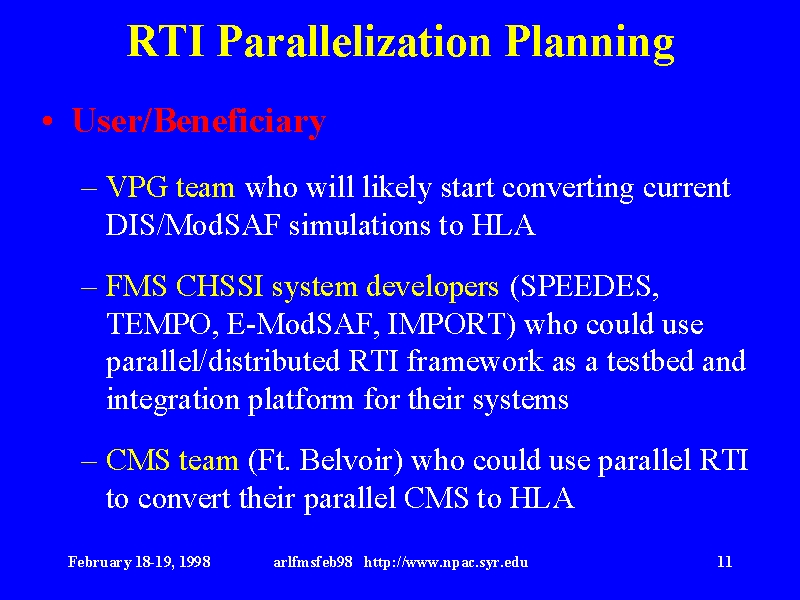 RTI Parallelization Planning

• User/Beneficiary

– VPG team who will likely start converting current DIS/ModSAF simulations to HLA

– FMS CHSSI system developers (SPEEDES, TEMPO, E-ModSAF, IMPORT) who could use parallel/distributed RTI framework as a testbed and integration platform for their systems

– CMS team (Ft. Belvoir) who could use parallel RTI to convert their parallel CMS to HLA

February 18-19, 1998 arlfmsfeb98 http://www.npac.syr.edu 11